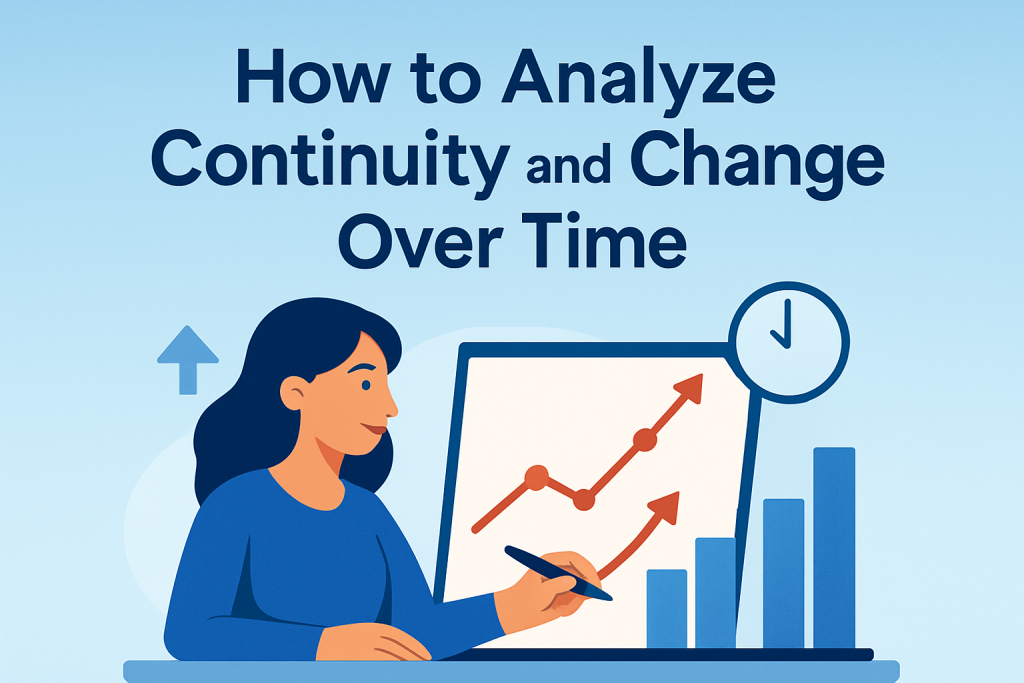 How to Analyze Continuity and Change Over Time